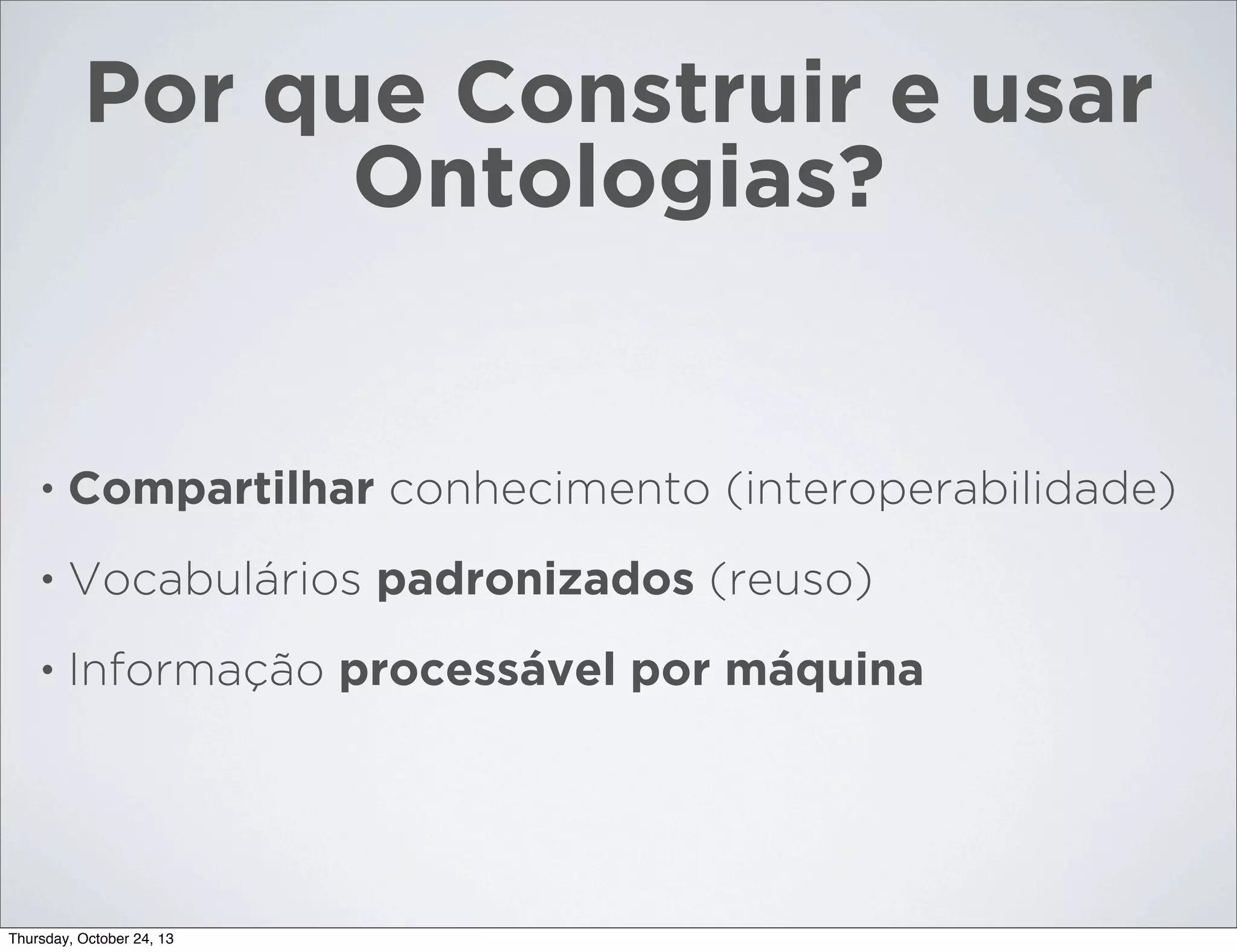 Por que Construir e usar Ontologias?

• Compartilhar conhecimento (interoperabilidade)

• Vocabulários padronizados (reuso)

• Informação processável por máquina

Thursday, October 24, 13